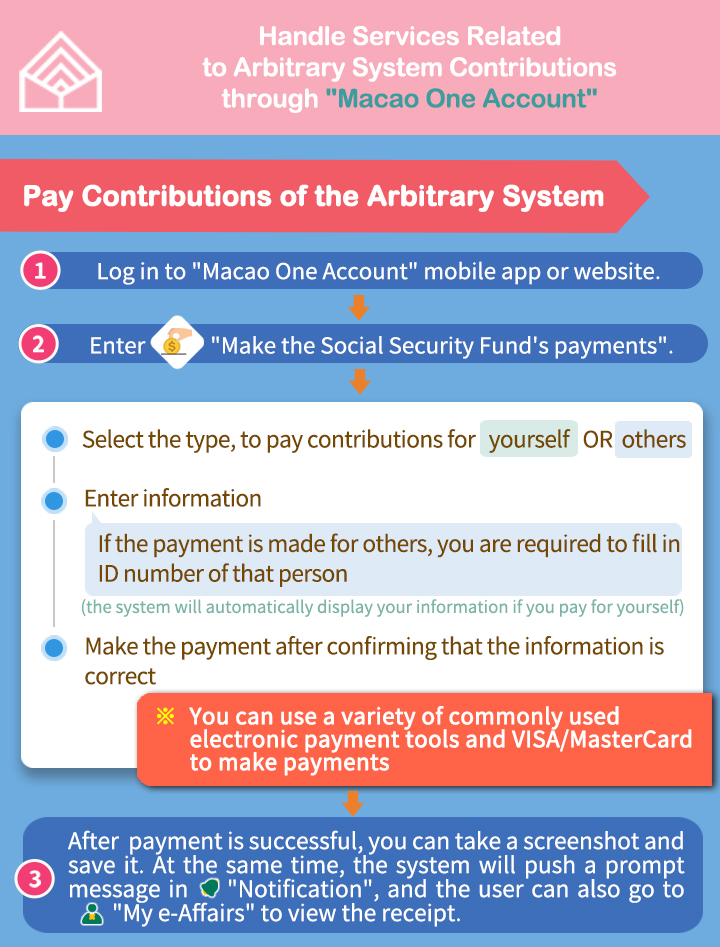 Handle Services Related to Arbitrary System Contributions through "Macao One Account"

Pay Contributions of the Arbitrary System

1 Log in to "Macao One Account" mobile app or website.

2 Enter "Make the Social Security Fund's payments".

Select the type, to pay contributions for yourself OR others

Enter information

If the payment is made for others, you are required to fill in ID number of that person

(the system will automatically display your information if you pay for yourself)

Make the payment after confirming that the information is correct

※ You can use a variety of commonly used electronic payment tools and VISA/MasterCard to make payments

3 After payment is successful, you can take a screenshot and save it. At the same time, the system will push a prompt message in "Notification", and the user can also go to "My e-Affairs" to view the receipt.